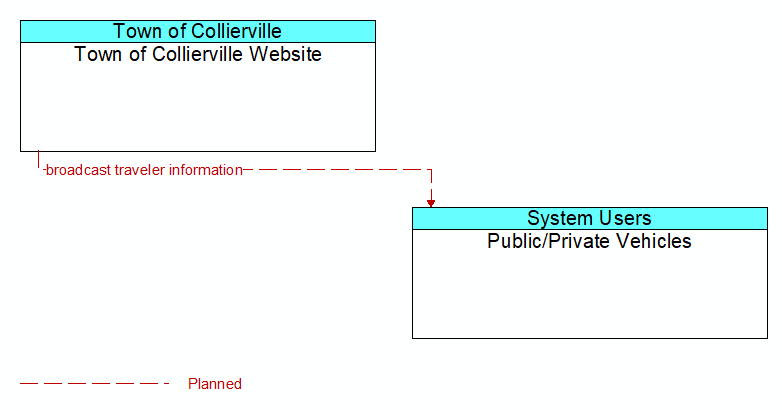 Town of Collierville
Town of Collierville Website

broadcast traveler information

System Users
Public/Private Vehicles

Planned